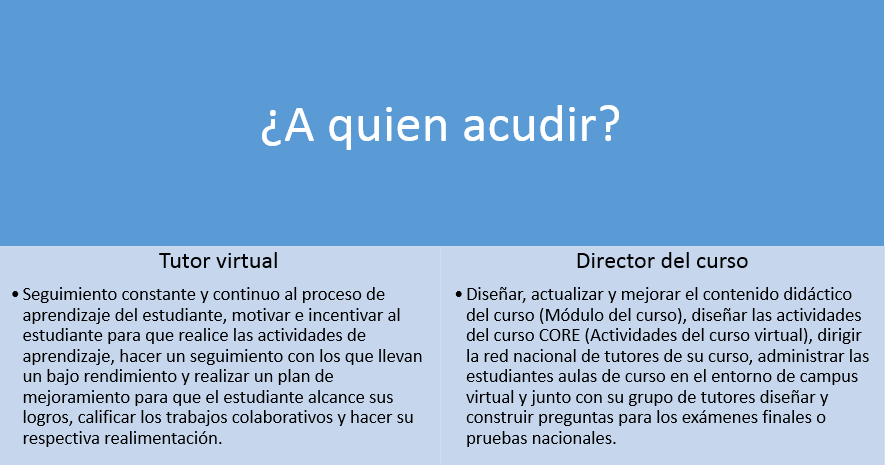 ¿A quien acudir?

Tutor virtual

• Seguimiento constante y continuo al proceso de aprendizaje del estudiante, motivar e incentivar al estudiante para que realice las actividades de aprendizaje, hacer un seguimiento con los que llevan un bajo rendimiento y realizar un plan de mejoramiento para que el estudiante alcance sus logros, calificar los trabajos colaborativos y hacer su respectiva realimentación.

Director del curso

• Diseñar, actualizar y mejorar el contenido didáctico del curso (Módulo del curso), diseñar las actividades del curso CORE (Actividades del curso virtual), dirigir la red nacional de tutores de su curso, administrar las estudiantes aulas de curso en el entorno de campus virtual y junto con su grupo de tutores diseñar y construir preguntas para los exámenes finales o pruebas nacionales.